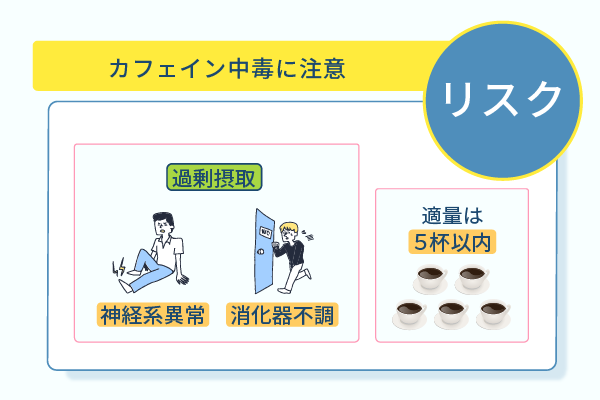 カフェイン中毒に注意

リスク

過剰摂取

WC

神経系異常

消化器不調

適量は
5杯以内